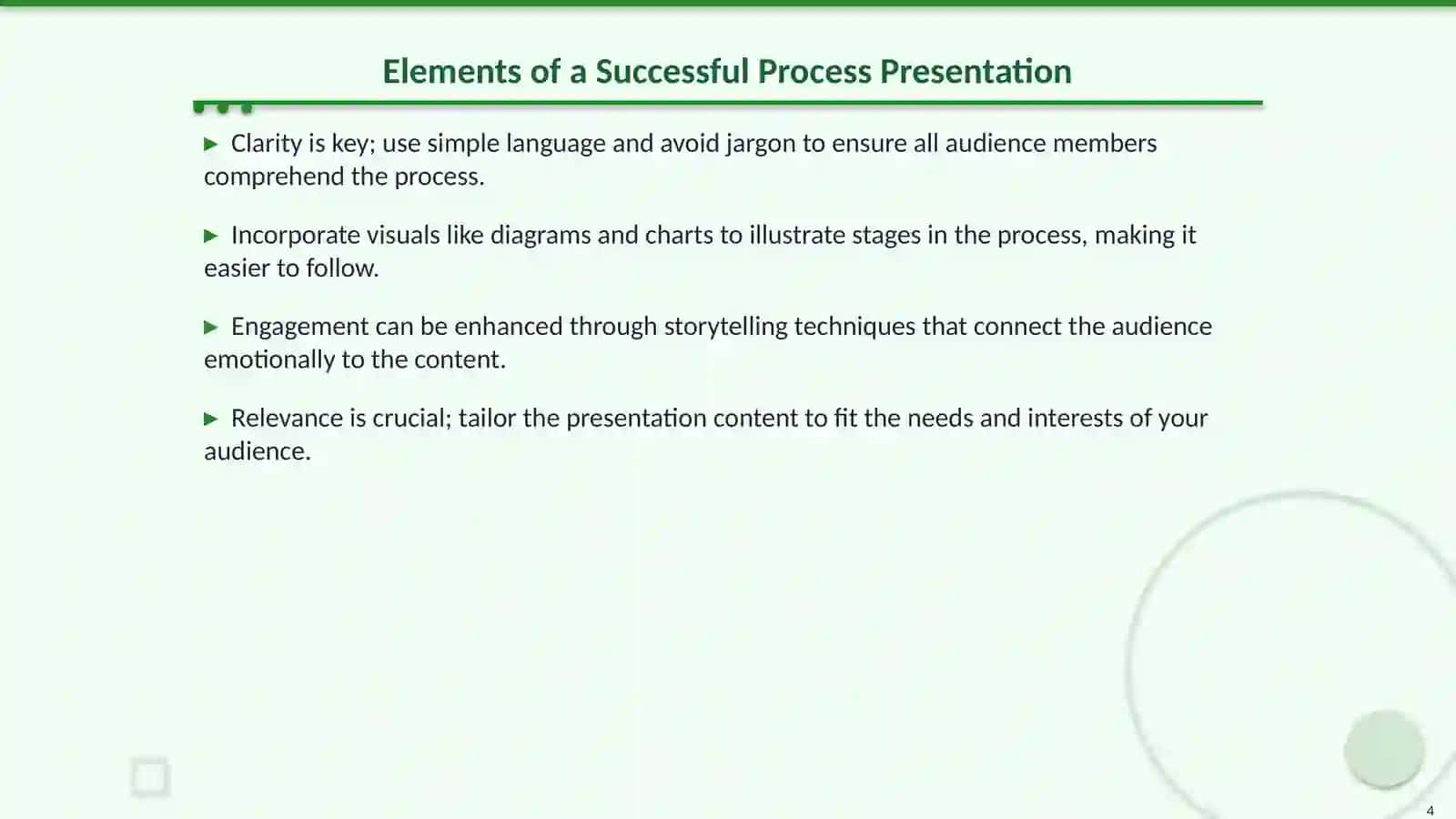 Elements of a Successful Process Presentation

▶ Clarity is key; use simple language and avoid jargon to ensure all audience members comprehend the process.

▶ Incorporate visuals like diagrams and charts to illustrate stages in the process, making it easier to follow.

▶ Engagement can be enhanced through storytelling techniques that connect the audience emotionally to the content.

▶ Relevance is crucial; tailor the presentation content to fit the needs and interests of your audience.

4